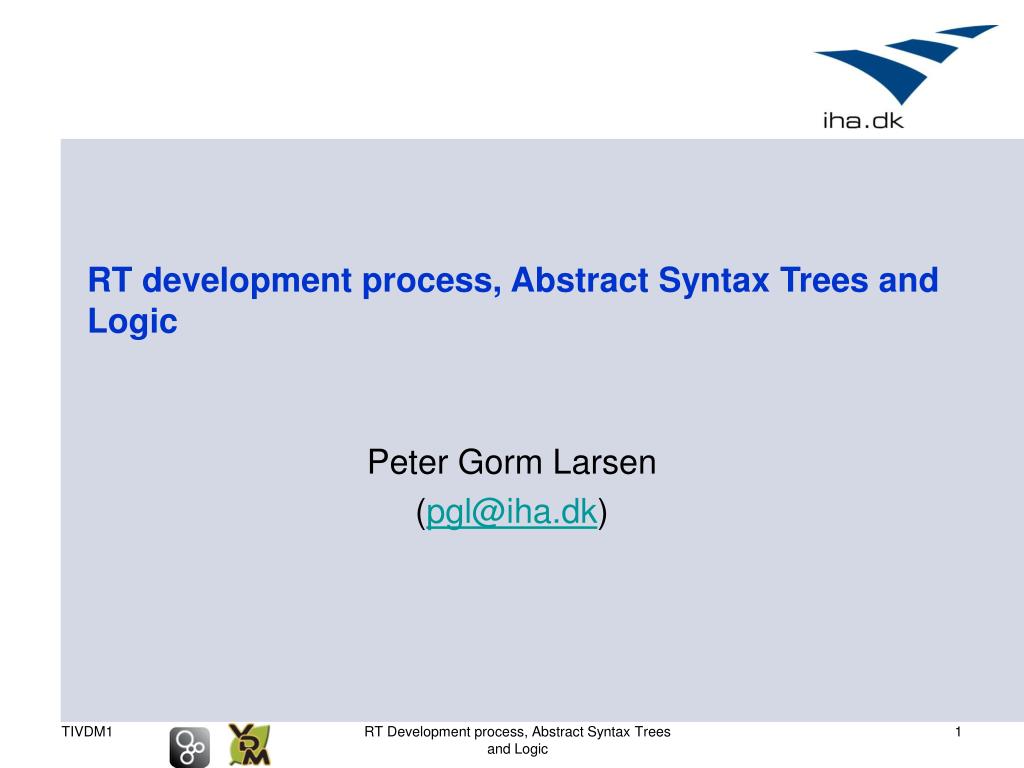 iha.dk

RT development process, Abstract Syntax Trees and Logic

Peter Gorm Larsen
(pgl@iha.dk)

TIVDM1

VDM

RT Development process, Abstract Syntax Trees and Logic

1